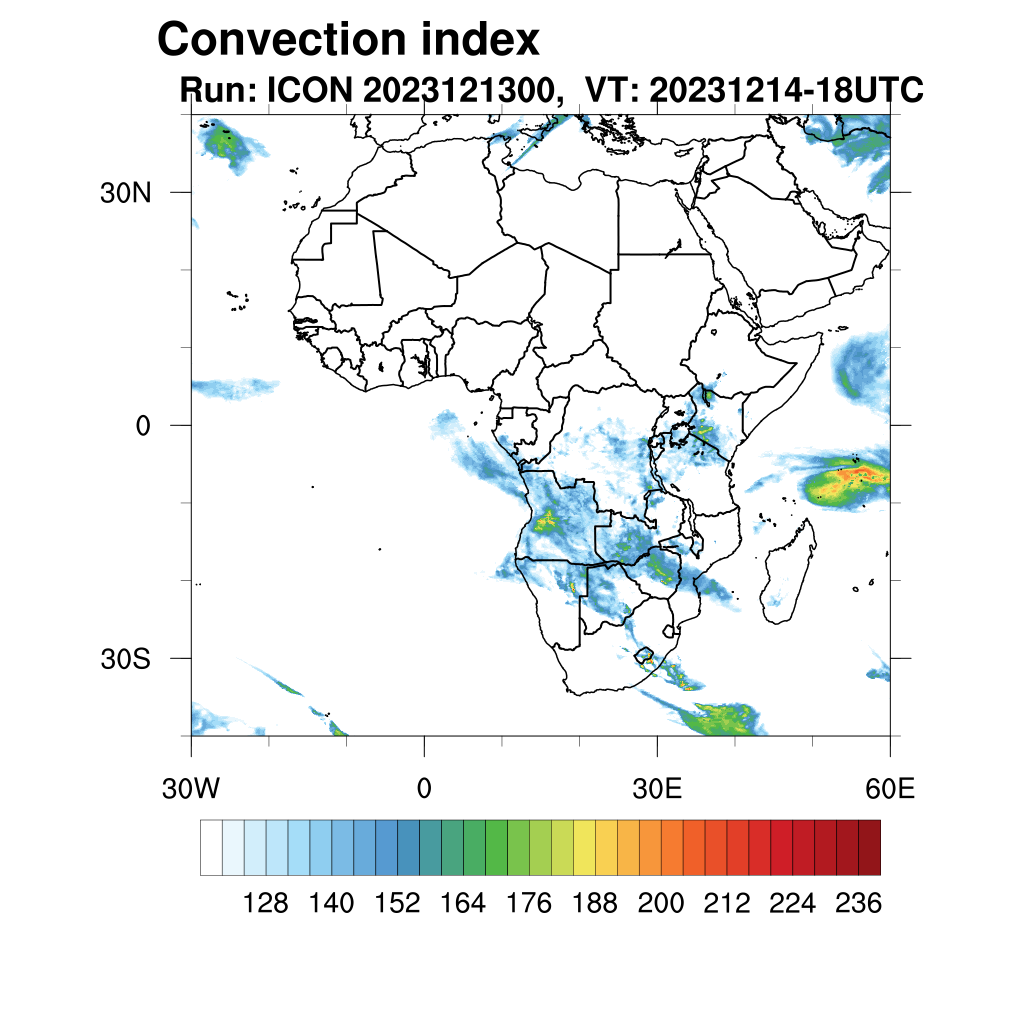 Convection index
Run: ICON 2023121300, VT: 20231214-18UTC

30N
0
30S

30W
0
30E
60E

128 140 152 164 176 188 200 212 224 236